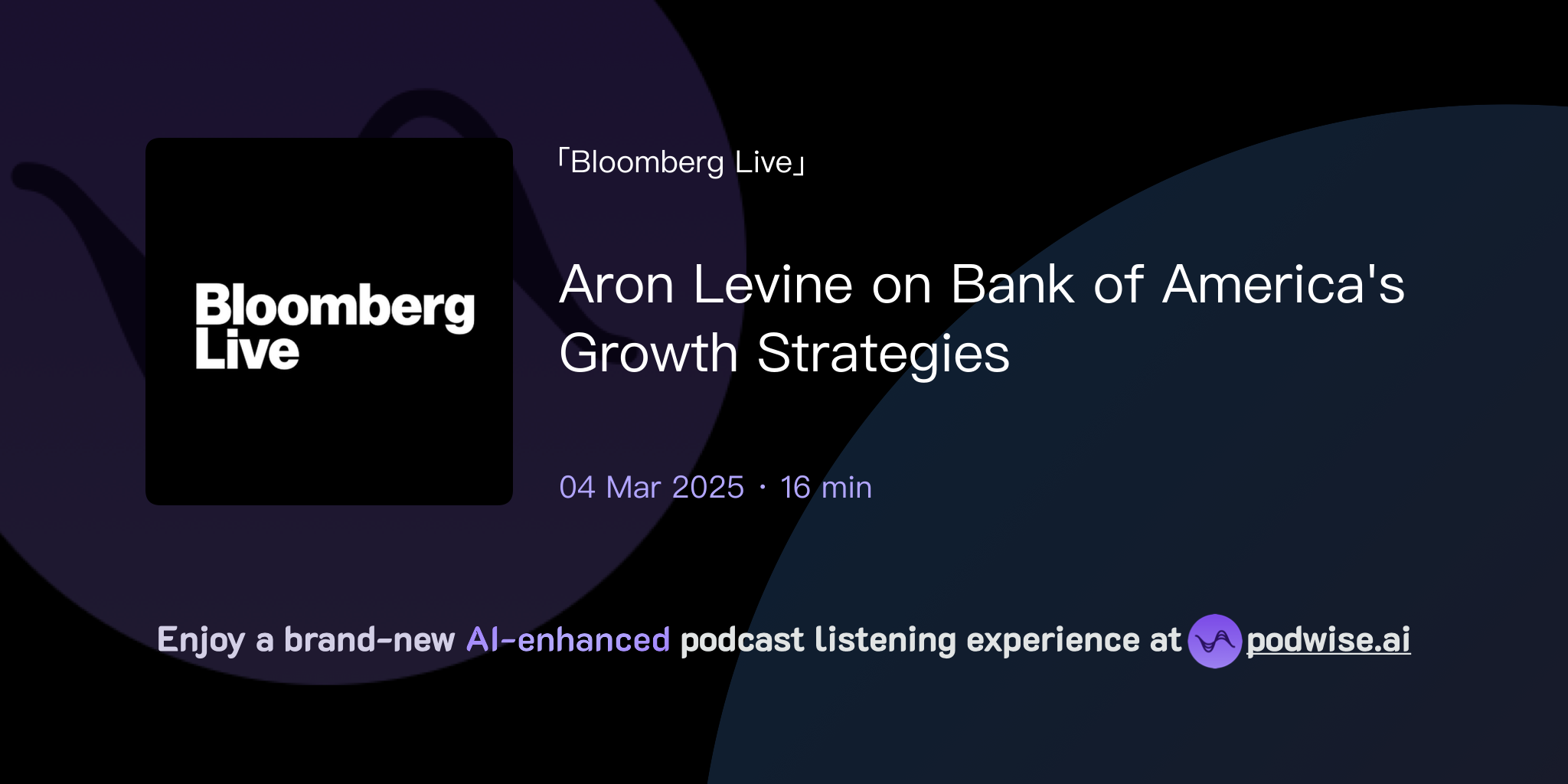 Bloomberg Live

「Bloomberg Live」

Aron Levine on Bank of America's Growth Strategies

04 Mar 2025 · 16 min

Enjoy a brand-new AI-enhanced podcast listening experience at podwise.ai